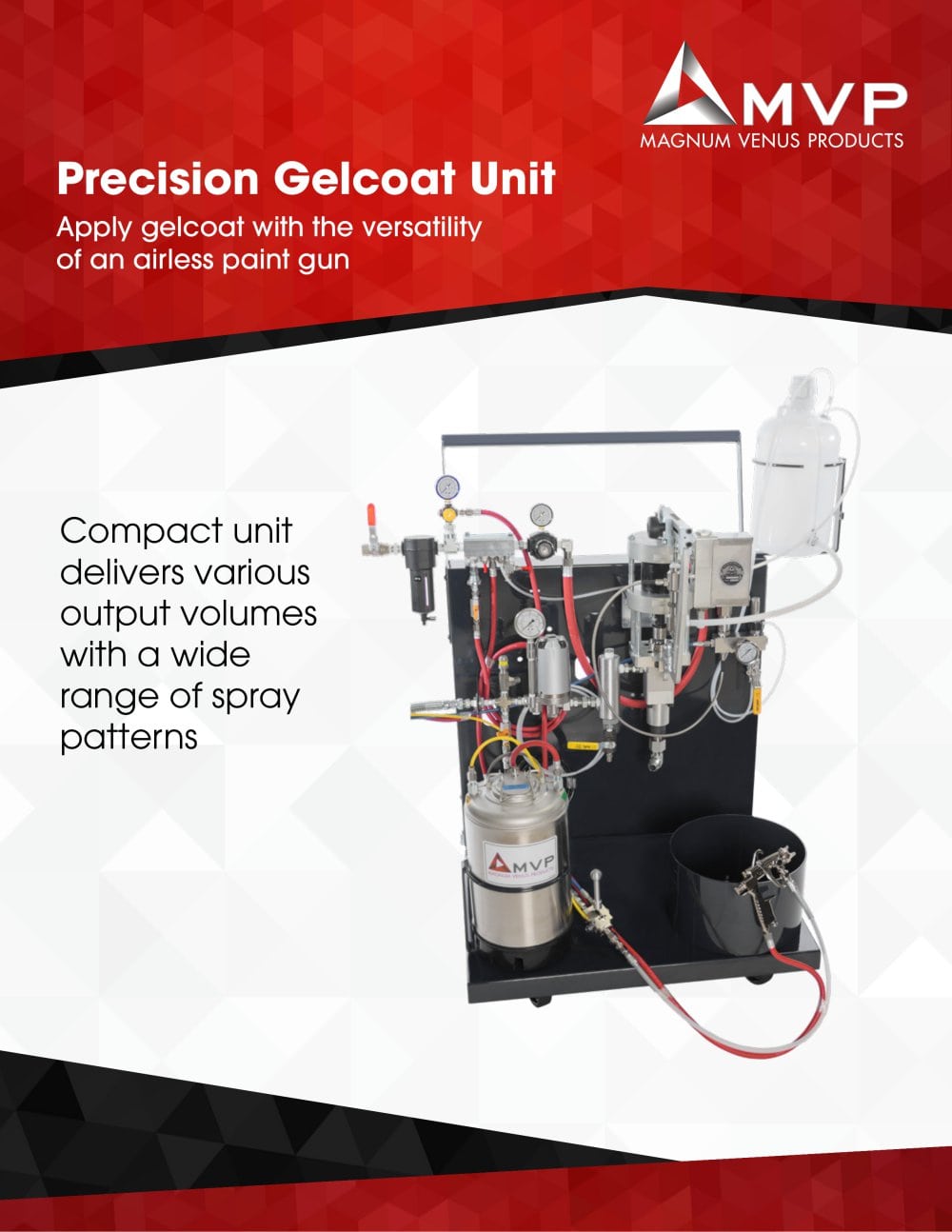 MVP
MAGNUM VENUS PRODUCTS

Precision Gelcoat Unit

Apply gelcoat with the versatility of an airless paint gun

Compact unit delivers various output volumes with a wide range of spray patterns

MVP